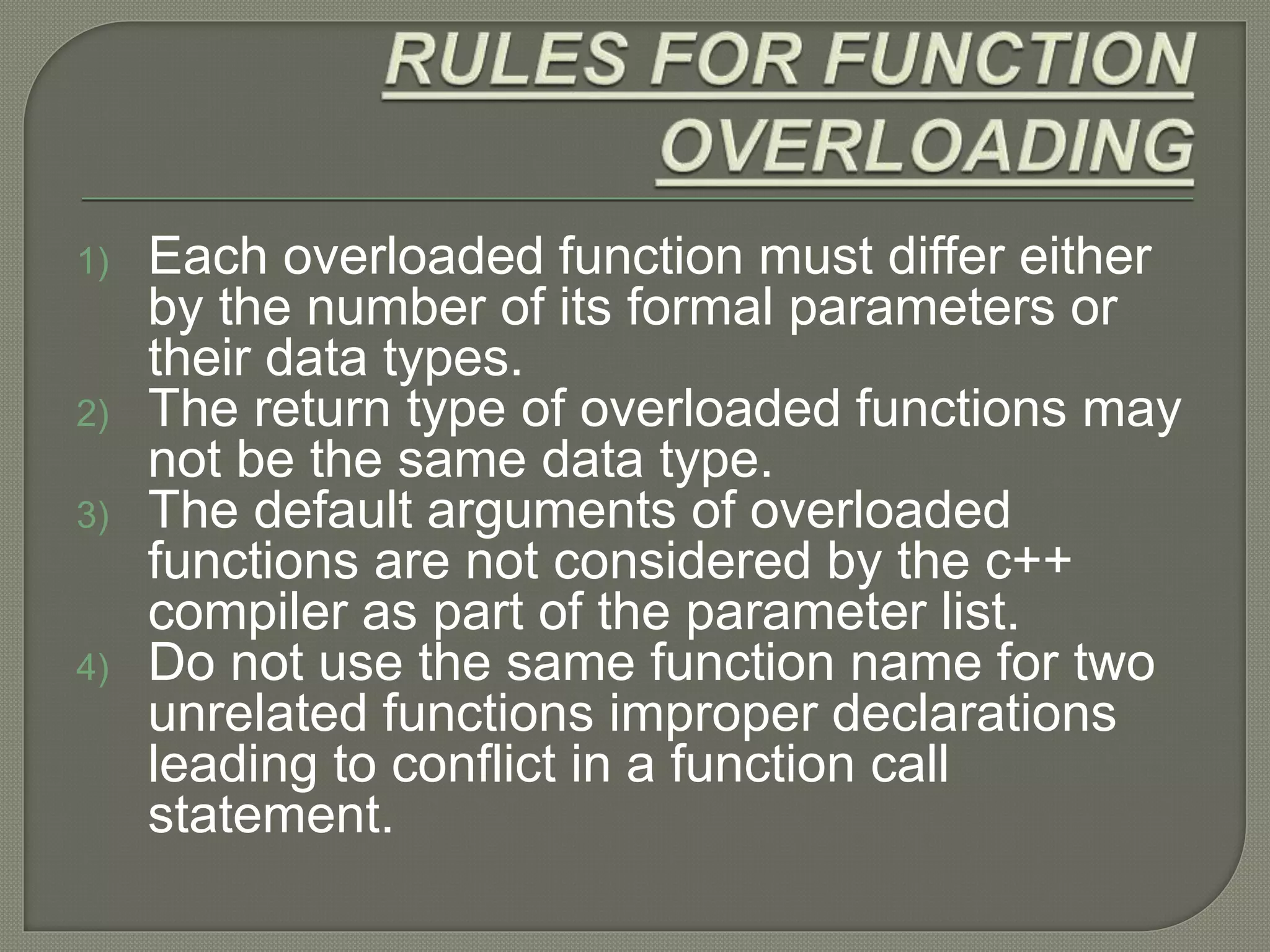 RULES FOR FUNCTION OVERLOADING

1) Each overloaded function must differ either by the number of its formal parameters or their data types.
2) The return type of overloaded functions may not be the same data type.
3) The default arguments of overloaded functions are not considered by the c++ compiler as part of the parameter list.
4) Do not use the same function name for two unrelated functions improper declarations leading to conflict in a function call statement.